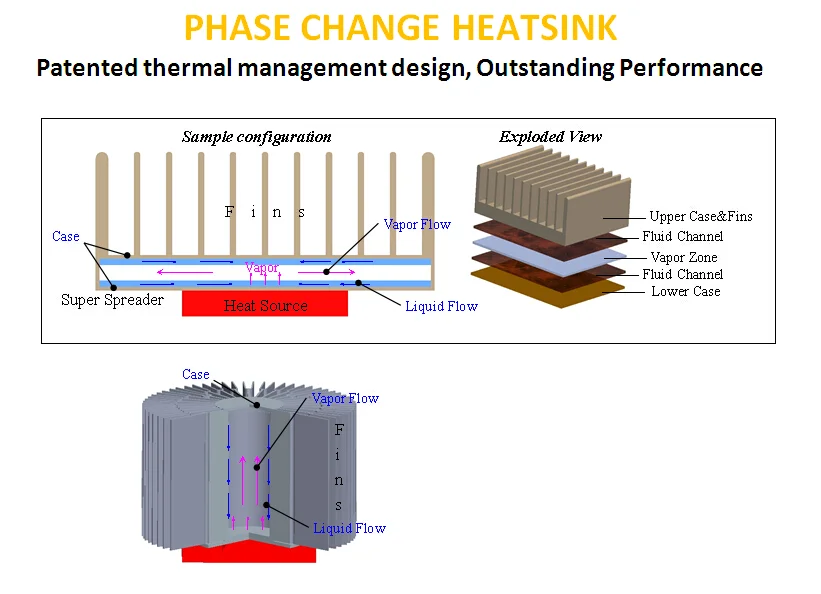 PHASE CHANGE HEATSINK

Patented thermal management design, Outstanding Performance

Sample configuration

Fins

Case

Vapor Flow

Vapor

Super Spreader

Heat Source

Liquid Flow

Exploded View

Upper Case&Fins

Fluid Channel

Vapor Zone

Fluid Channel

Lower Case

Case

Vapor Flow

Fins

Liquid Flow